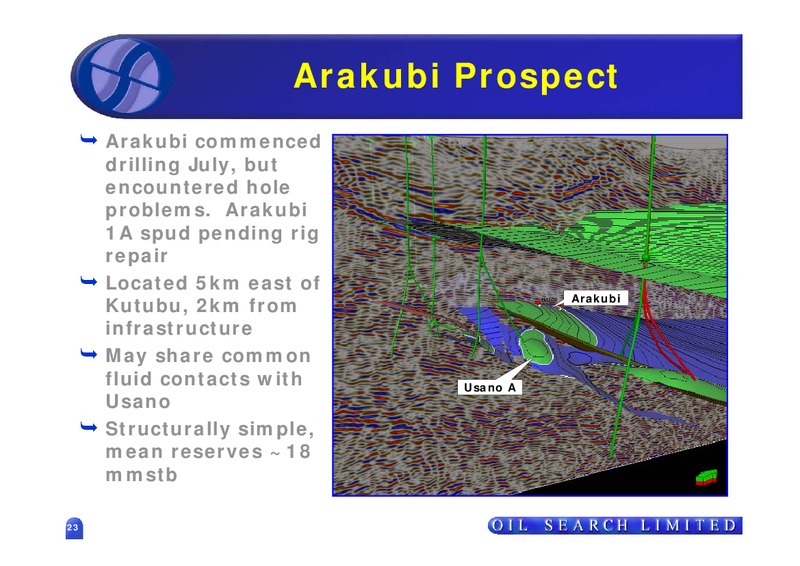 Arakubi Prospect

➥ Arakubi commenced drilling July, but encountered hole problems. Arakubi 1A spud pending rig repair

➥ Located 5km east of Kutubu, 2km from infrastructure

➥ May share common fluid contacts with Usano

➥ Structurally simple, mean reserves ~18 mmstb

Arakubi

Usano A

23

OIL SEARCH LIMITED